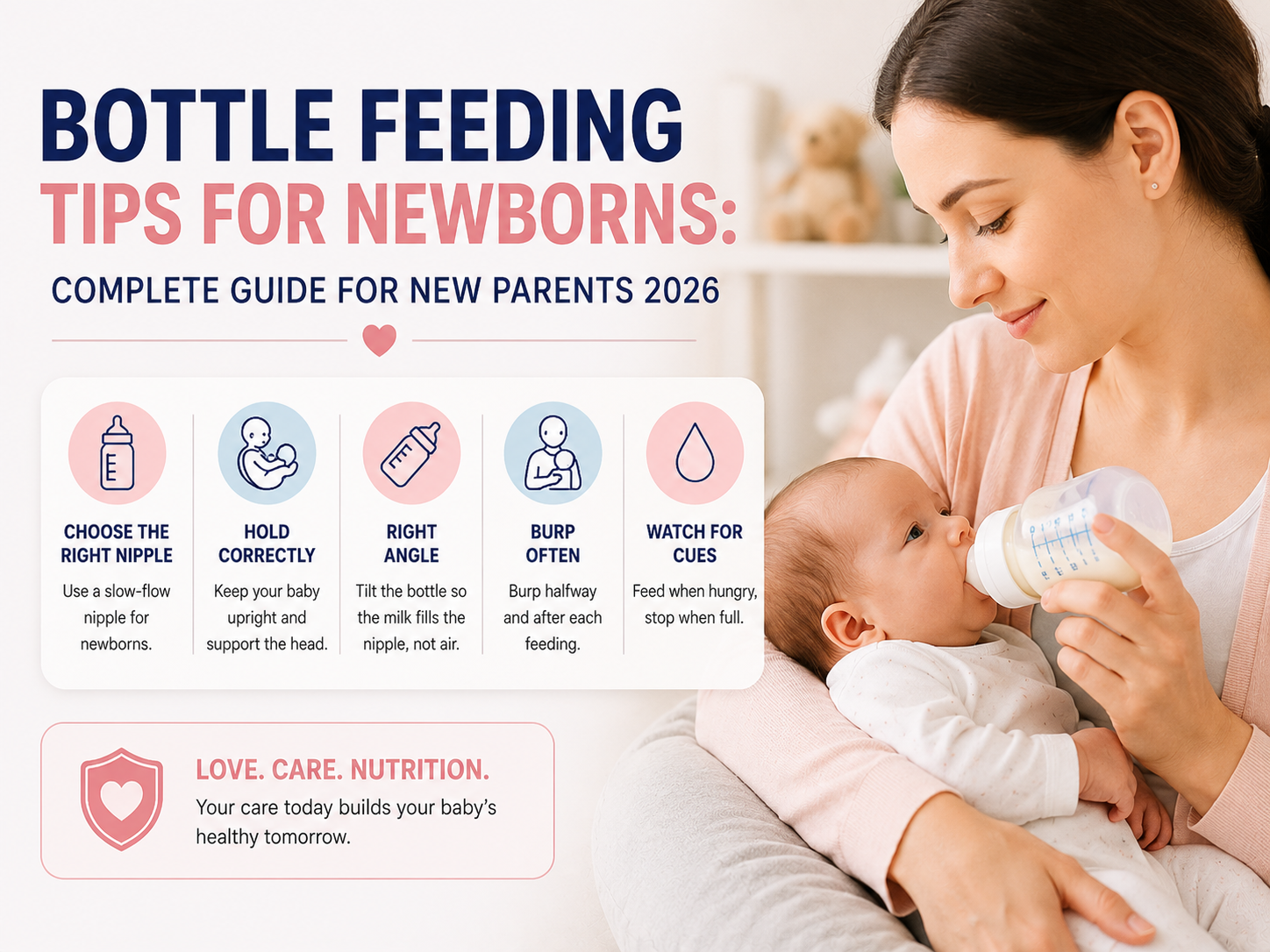 BOTTLE FEEDING
TIPS FOR NEWBORNS:
COMPLETE GUIDE FOR NEW PARENTS 2026

CHOOSE THE RIGHT NIPPLE
Use a slow-flow nipple for newborns.

HOLD CORRECTLY
Keep your baby upright and support the head.

RIGHT ANGLE
Tilt the bottle so the milk fills the nipple, not air.

BURP OFTEN
Burp halfway and after each feeding.

WATCH FOR CUES
Feed when hungry, stop when full.

LOVE. CARE. NUTRITION.
Your care today builds your baby's healthy tomorrow.